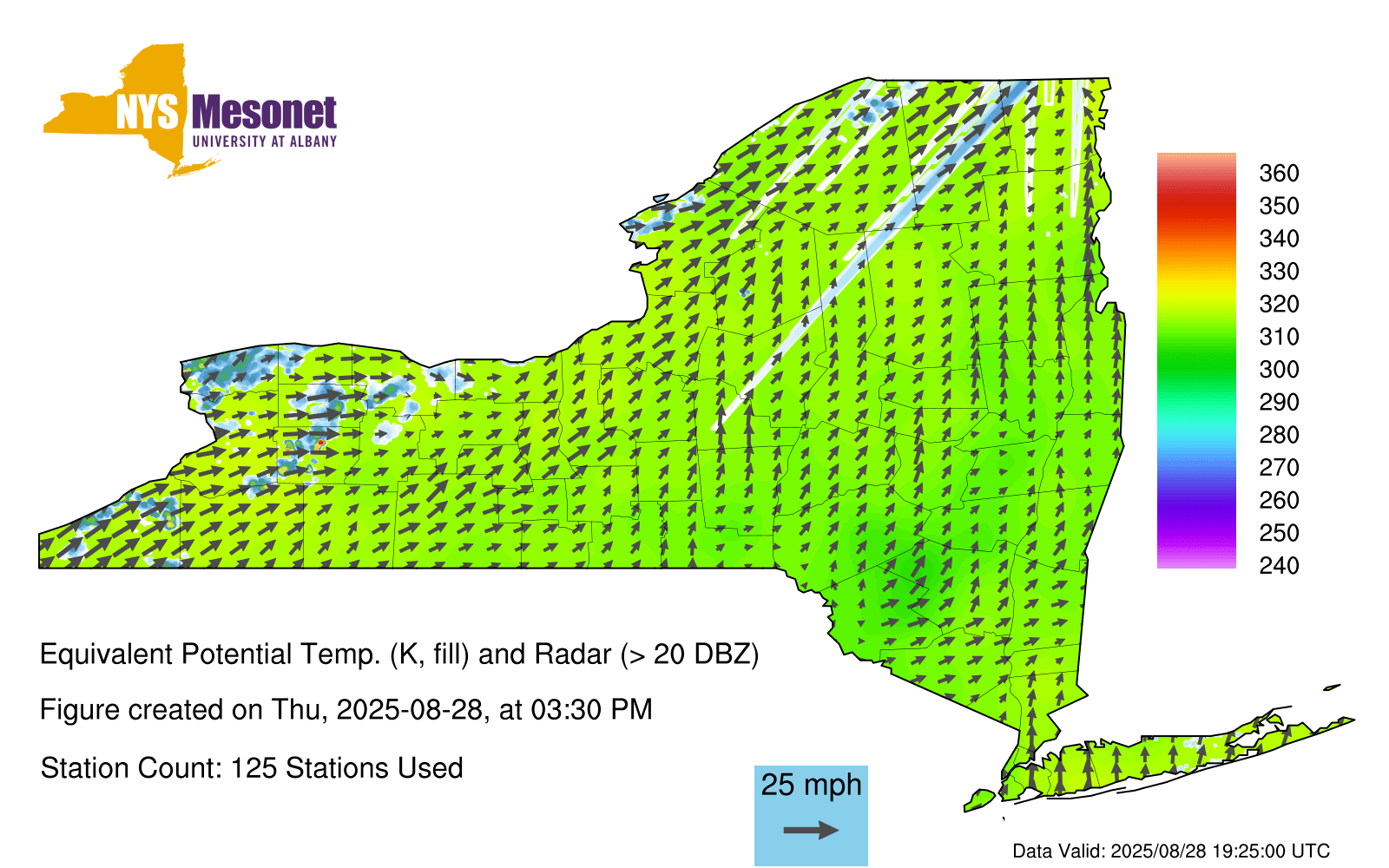 NYS Mesonet
UNIVERSITY AT ALBANY

360
350
340
330
320
310
300
290
280
270
260
250
240

Equivalent Potential Temp. (K, fill) and Radar (> 20 DBZ)

Figure created on Thu, 2025-08-28, at 03:30 PM

Station Count: 125 Stations Used

25 mph

Data Valid: 2025/08/28 19:25:00 UTC